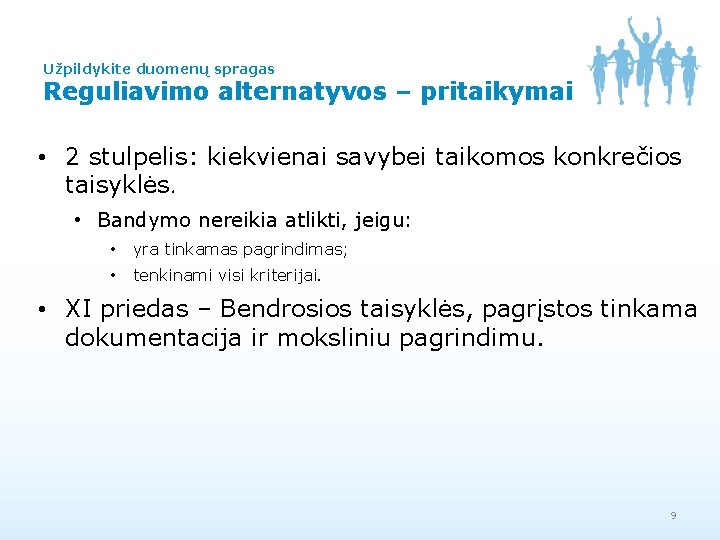 Užpildykite duomenų spragas
Reguliavimo alternatyvos – pritaikymai

• 2 stulpelis: kiekvienai savybei taikomos konkrečios taisyklės.
  • Bandymo nereikia atlikti, jeigu:
    • yra tinkamas pagrindimas;
    • tenkinami visi kriterijai.
• XI priedas – Bendrosios taisyklės, pagrįstos tinkama dokumentacija ir moksliniu pagrindimu.

9